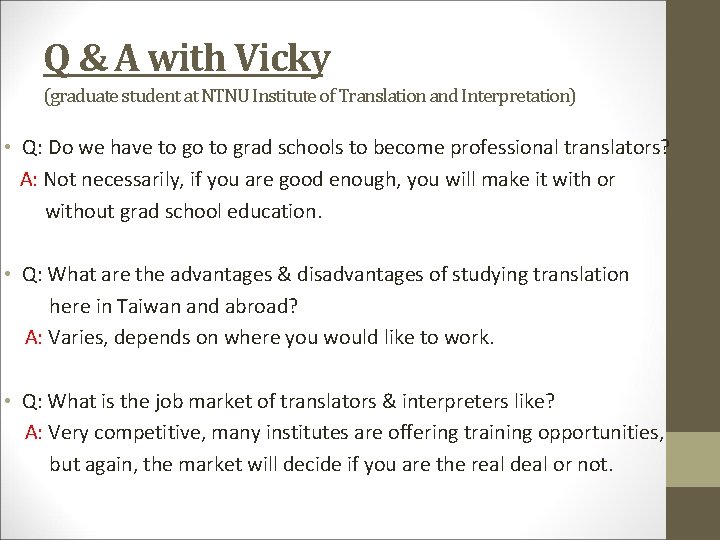 Q & A with Vicky
(graduate student at NTNU Institute of Translation and Interpretation)

• Q: Do we have to go to grad schools to become professional translators?
A: Not necessarily, if you are good enough, you will make it with or without grad school education.

• Q: What are the advantages & disadvantages of studying translation here in Taiwan and abroad?
A: Varies, depends on where you would like to work.

• Q: What is the job market of translators & interpreters like?
A: Very competitive, many institutes are offering training opportunities, but again, the market will decide if you are the real deal or not.